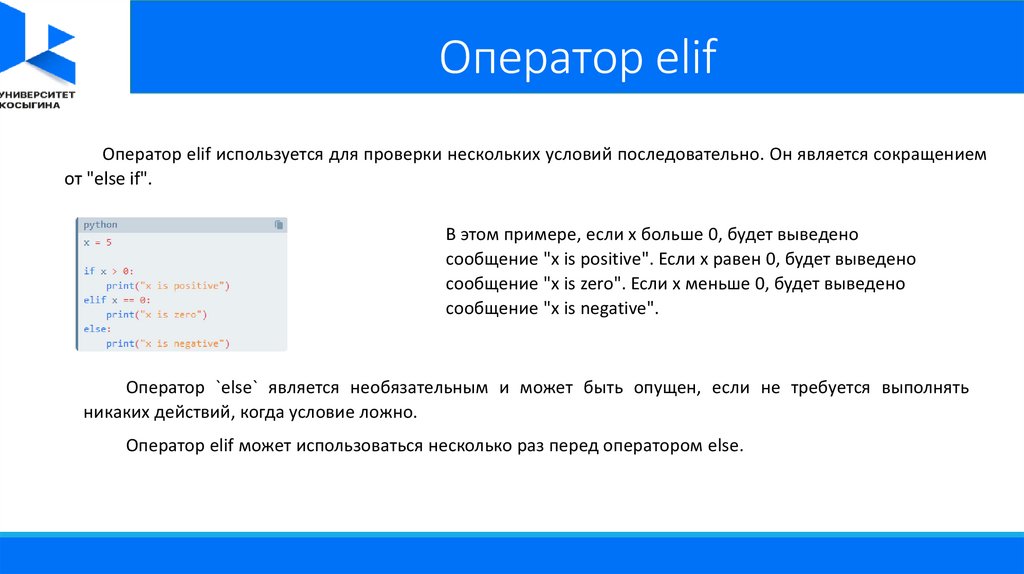 УНИВЕРСИТЕТ КОСЫГИНА

Оператор elif

Оператор elif используется для проверки нескольких условий последовательно. Он является сокращением от "else if".

python
x = 5

if x > 0:
    print("x is positive")
elif x == 0:
    print("x is zero")
else:
    print("x is negative")

В этом примере, если x больше 0, будет выведено сообщение "x is positive". Если x равен 0, будет выведено сообщение "x is zero". Если x меньше 0, будет выведено сообщение "x is negative".

Оператор `else` является необязательным и может быть опущен, если не требуется выполнять никаких действий, когда условие ложно.

Оператор elif может использоваться несколько раз перед оператором else.